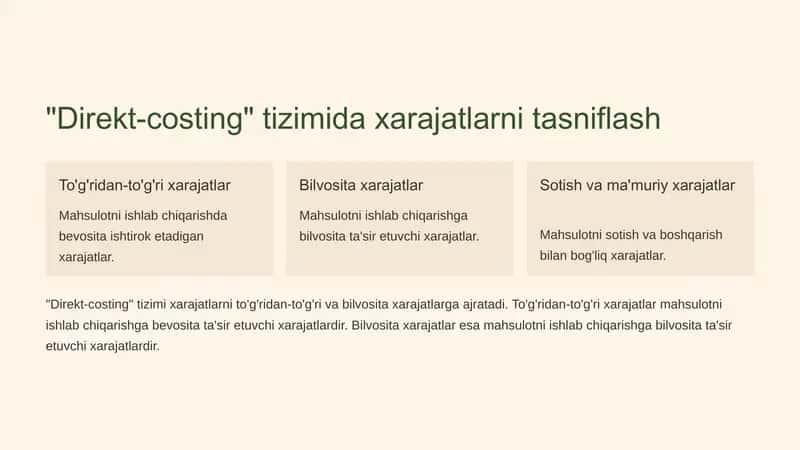 "Direkt-costing" tizimida xarajatlarni tasniflash

To'g'ridan-to'g'ri xarajatlar

Mahsulotni ishlab chiqarishda bevosita ishtirok etadigan xarajatlar.

Bilvosita xarajatlar

Mahsulotni ishlab chiqarishga bilvosita ta'sir etuvchi xarajatlar.

Sotish va ma'muriy xarajatlar

Mahsulotni sotish va boshqarish bilan bog'liq xarajatlar.

"Direkt-costing" tizimi xarajatlarni to'g'ridan-to'g'ri va bilvosita xarajatlarga ajratadi. To'g'ridan-to'g'ri xarajatlar mahsulotni ishlab chiqarishga bevosita ta'sir etuvchi xarajatlardir. Bilvosita xarajatlar esa mahsulotni ishlab chiqarishga bilvosita ta'sir etuvchi xarajatlardir.